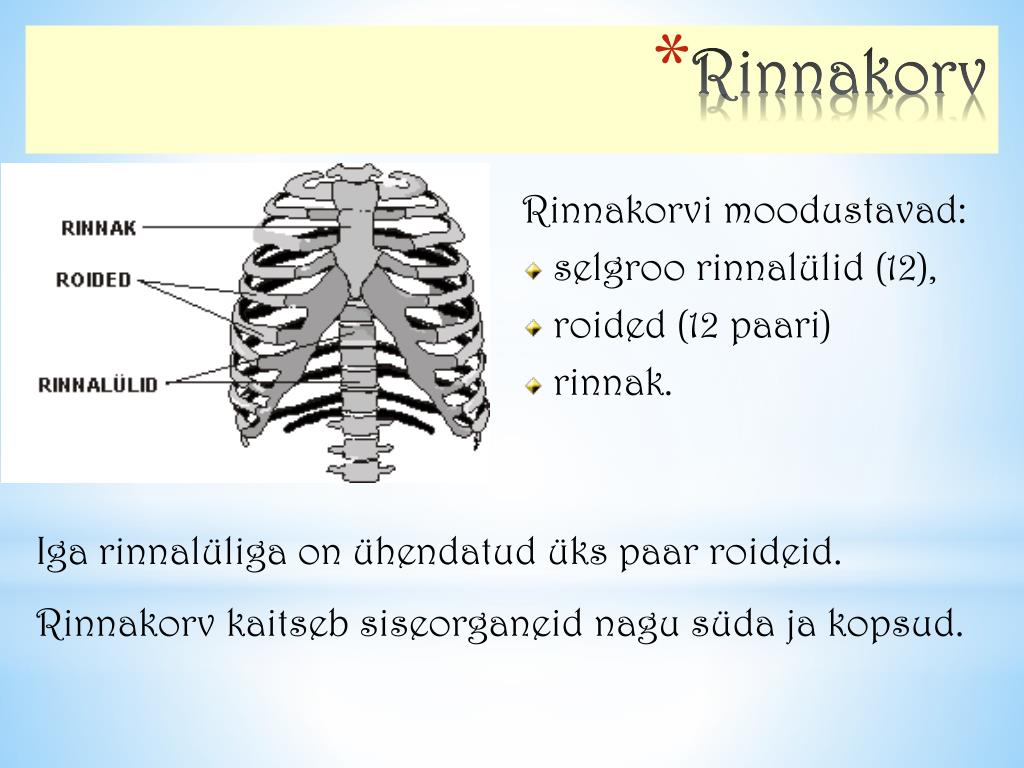 *Rinnakorv

RINNAK
ROIDED
RINNALÜLID

Rinnakorvi moodustavad:
selgroo rinnalülid (12),
roided (12 paari)
rinnak.

Iga rinnalüliga on ühendatud üks paar roideid.

Rinnakorv kaitseb siseorganeid nagu süda ja kopsud.